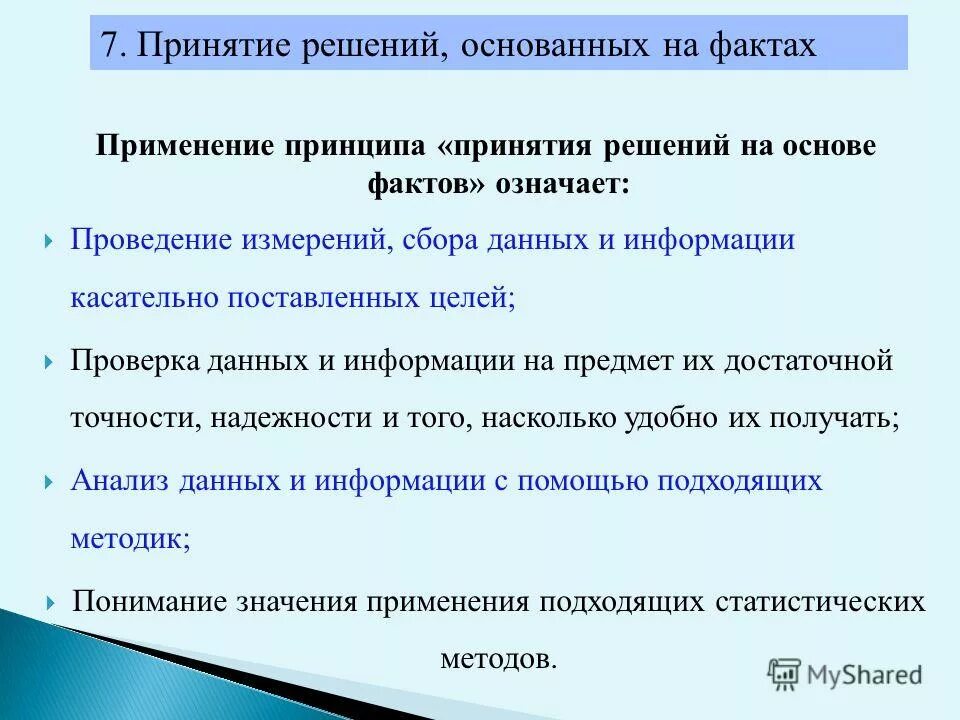 7. Принятие решений, основанных на фактах

Применение принципа «принятия решений на основе фактов» означает:

Проведение измерений, сбора данных и информации касательно поставленных целей;

Проверка данных и информации на предмет их достаточной точности, надежности и того, насколько удобно их получать;

Анализ данных и информации с помощью подходящих методик;

Понимание значения применения подходящих статистических методов.

MyShared